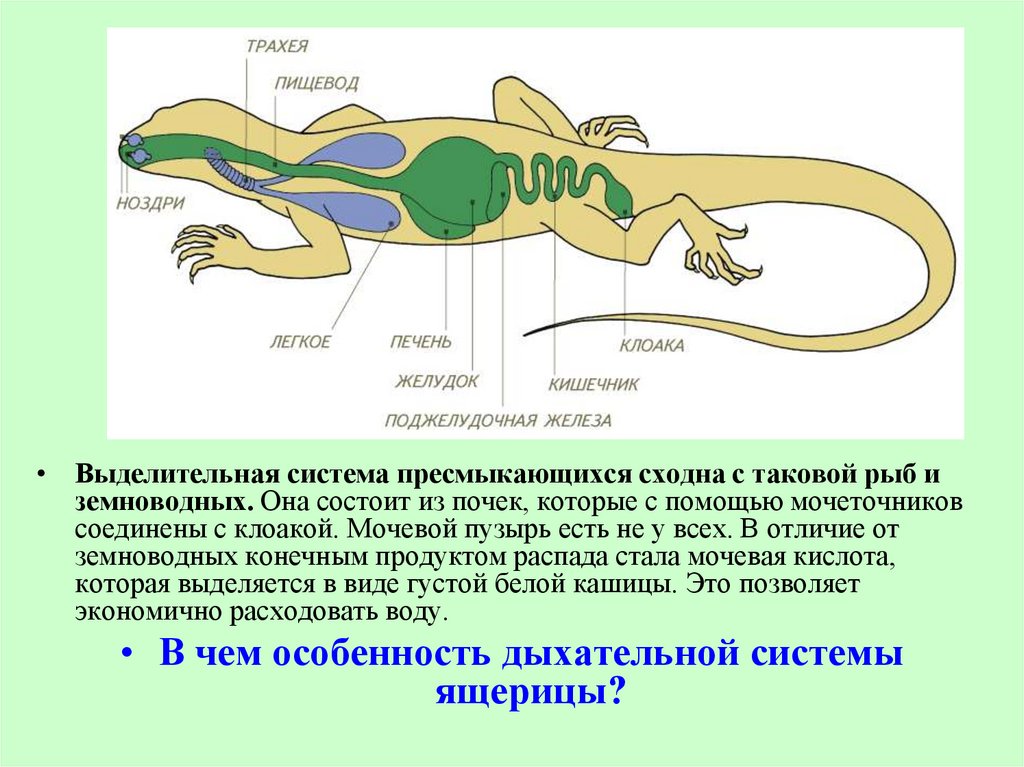 ТРАХЕЯ

ПИЩЕВОД

НОЗДРИ

ЛЕГКОЕ

ПЕЧЕНЬ

ЖЕЛУДОК

ПОДЖЕЛУДОЧНАЯ ЖЕЛЕЗА

КИШЕЧНИК

КЛОАКА

• Выделительная система пресмыкающихся сходна с таковой рыб и земноводных. Она состоит из почек, которые с помощью мочеточников соединены с клоакой. Мочевой пузырь есть не у всех. В отличие от земноводных конечным продуктом распада стала мочевая кислота, которая выделяется в виде густой белой кашицы. Это позволяет экономично расходовать воду.

• В чем особенность дыхательной системы ящерицы?